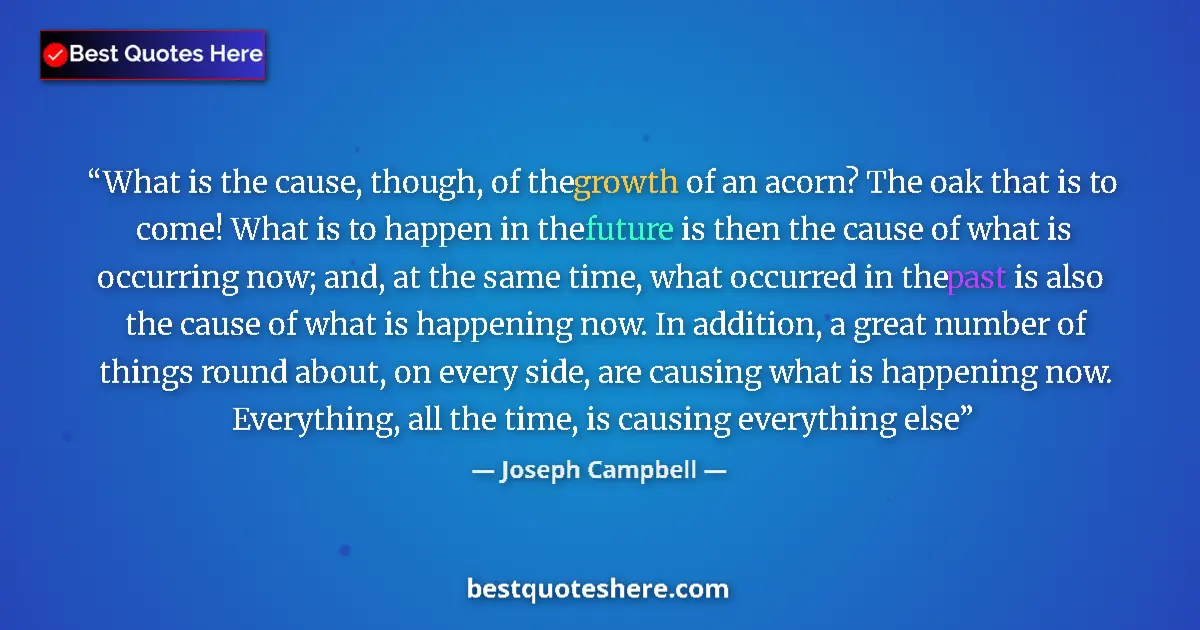 Best Quotes Here

“What is the cause, though, of thegrowth of an acorn? The oak that is to come! What is to happen in thefuture is then the cause of what is occurring now; and, at the same time, what occurred in thepast is also the cause of what is happening now. In addition, a great number of things round about, on every side, are causing what is happening now. Everything, all the time, is causing everything else”

— Joseph Campbell —

bestquoteshere.com